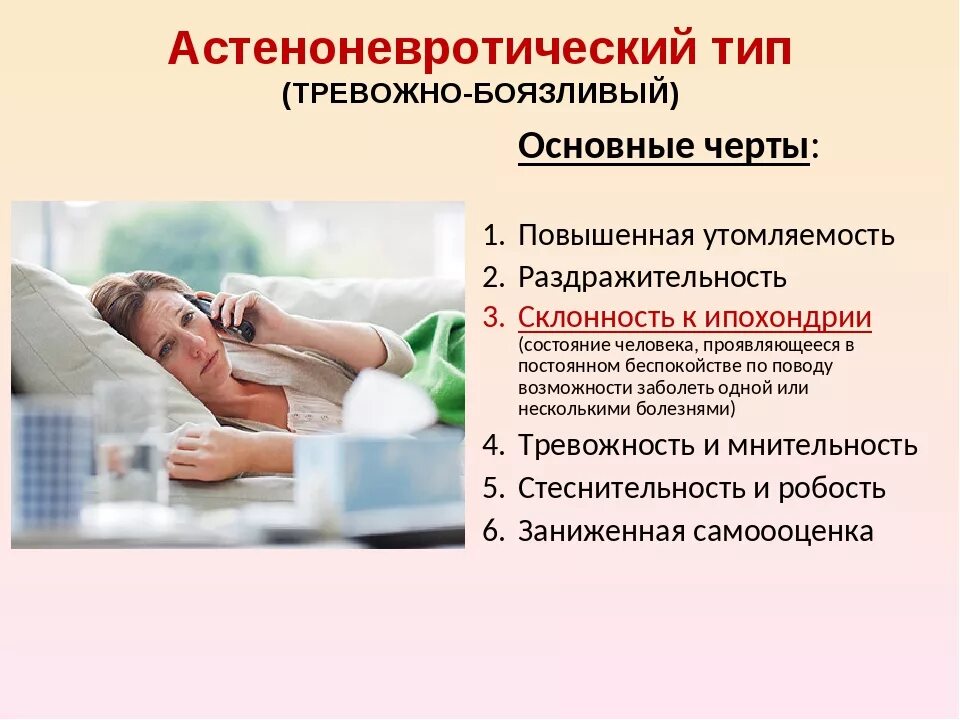 Астеноневротический тип
(ТРЕВОЖНО-БОЯЗЛИВЫЙ)

Основные черты:

1. Повышенная утомляемость
2. Раздражительность
3. Склонность к ипохондрии (состояние человека, проявляющееся в постоянном беспокойстве по поводу возможности заболеть одной или несколькими болезнями)
4. Тревожность и мнительность
5. Стеснительность и робость
6. Заниженная самоооценка